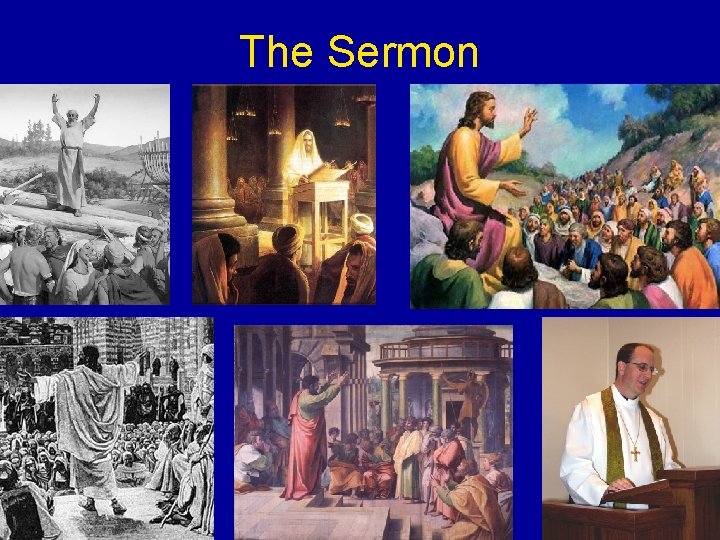 The Sermon